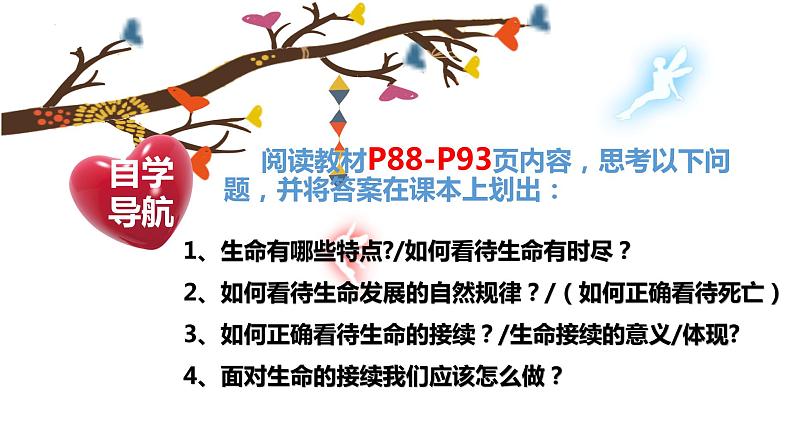 自学导航

阅读教材P88-P93页内容，思考以下问题，并将答案在课本上划出：

1、生命有哪些特点?/如何看待生命有时尽？

2、如何看待生命发展的自然规律？/（如何正确看待死亡）

3、如何正确看待生命的接续？/生命接续的意义/体现?

4、面对生命的接续我们应该怎么做？